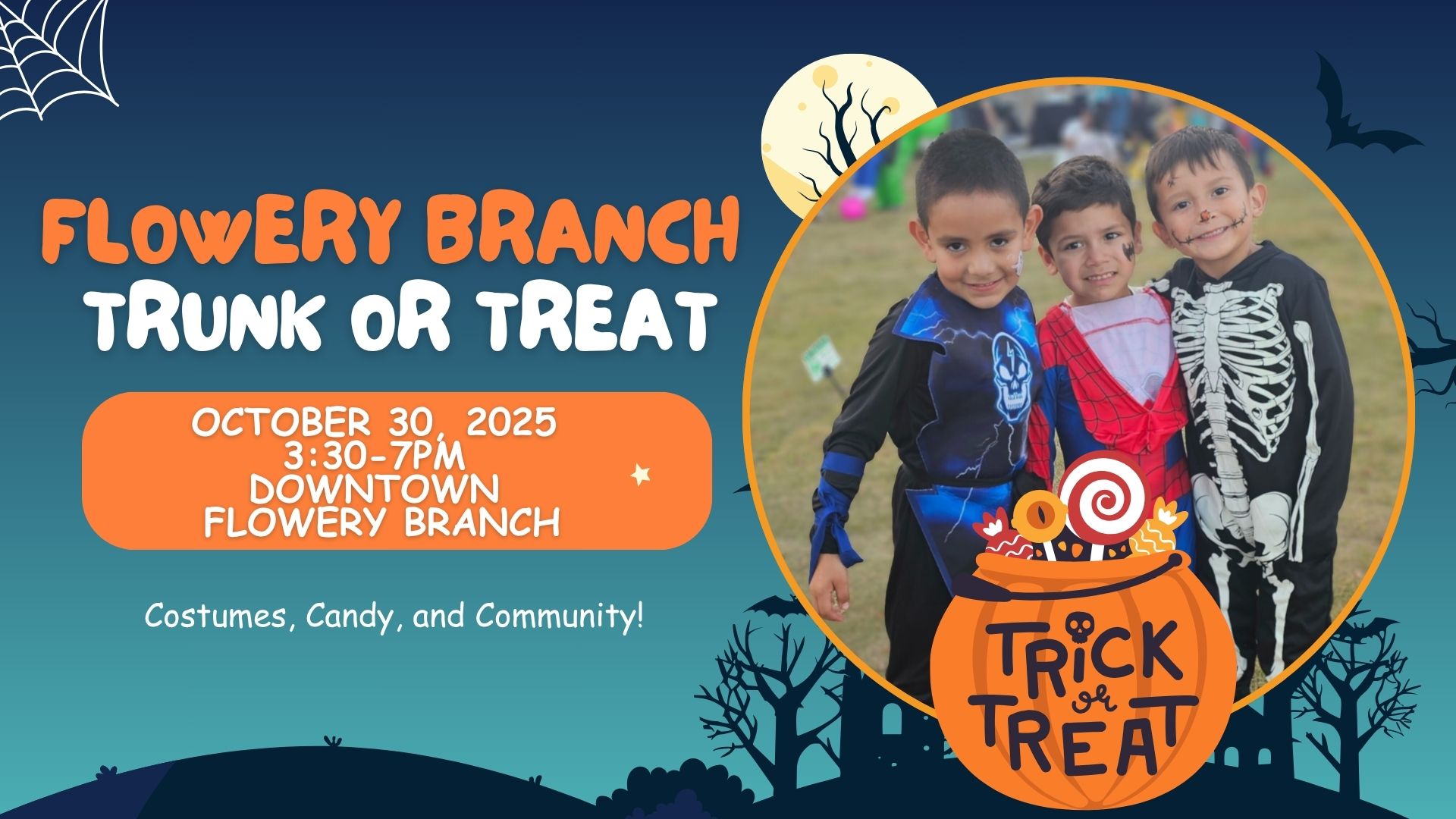 FLOWERY BRANCH
TRUNK OR TREAT

OCTOBER 30, 2025
3:30-7PM
DOWNTOWN
FLOWERY BRANCH

Costumes, Candy, and Community!

TRICK or TREAT